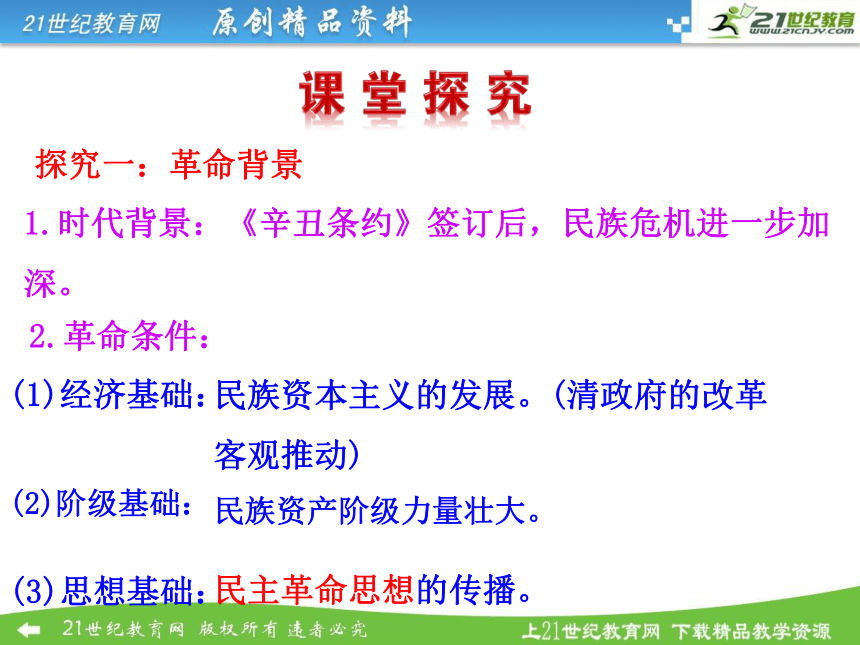 21世纪教育网 原创精品资料

21世纪教育 www.21cnjy.com

课堂探究

探究一：革命背景

1.时代背景：《辛丑条约》签订后，民族危机进一步加深。

2.革命条件：

(1)经济基础：民族资本主义的发展。(清政府的改革客观推动)

(2)阶级基础：民族资产阶级力量壮大。

(3)思想基础：民主革命思想的传播。

21世纪教育网 版权所有 违者必究

上21世纪教育网 下载精品教学资源